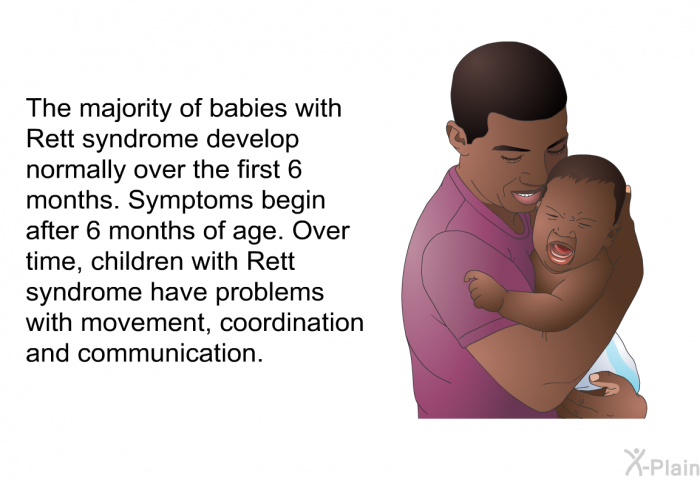 The majority of babies with Rett syndrome develop normally over the first 6 months. Symptoms begin after 6 months of age. Over time, children with Rett syndrome have problems with movement, coordination and communication.

X-Plain